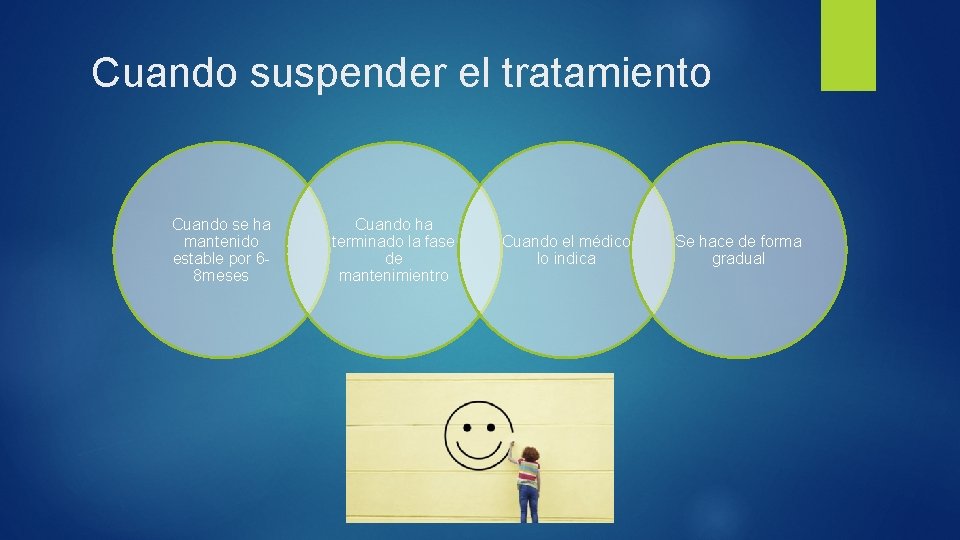 Cuando suspender el tratamiento

Cuando se ha mantenido estable por 6-8meses

Cuando ha terminado la fase de mantenimientro

Cuando el médico lo indica

Se hace de forma gradual